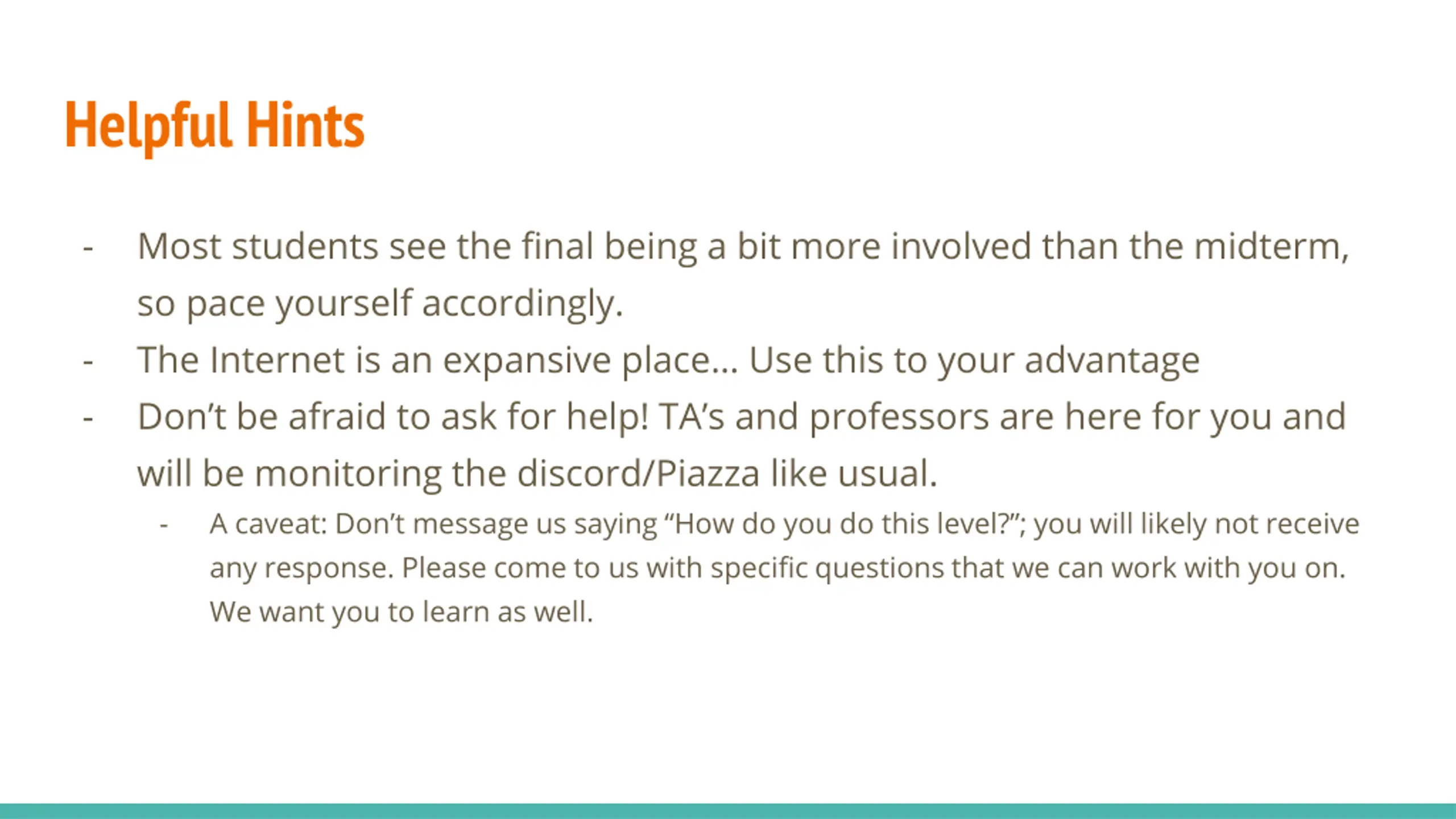 Helpful Hints

- Most students see the final being a bit more involved than the midterm, so pace yourself accordingly.
- The Internet is an expansive place... Use this to your advantage
- Don’t be afraid to ask for help! TA’s and professors are here for you and will be monitoring the discord/Piazza like usual.
  - A caveat: Don’t message us saying “How do you do this level?”; you will likely not receive any response. Please come to us with specific questions that we can work with you on. We want you to learn as well.